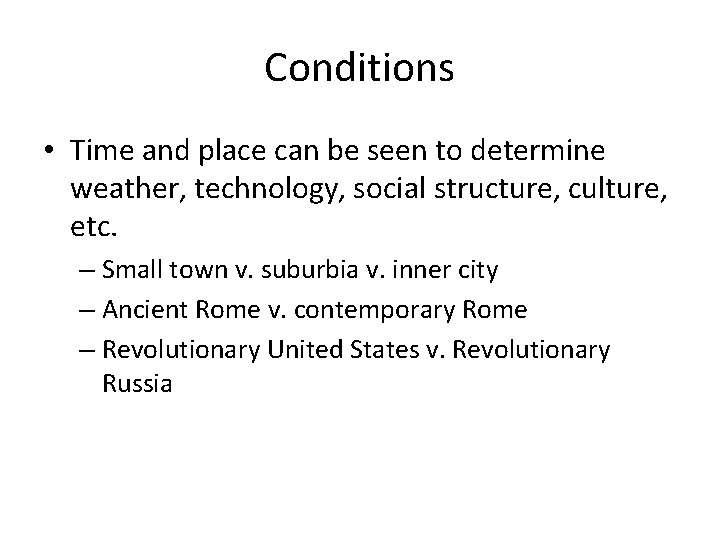 Conditions

• Time and place can be seen to determine weather, technology, social structure, culture, etc.

– Small town v. suburbia v. inner city

– Ancient Rome v. contemporary Rome

– Revolutionary United States v. Revolutionary Russia